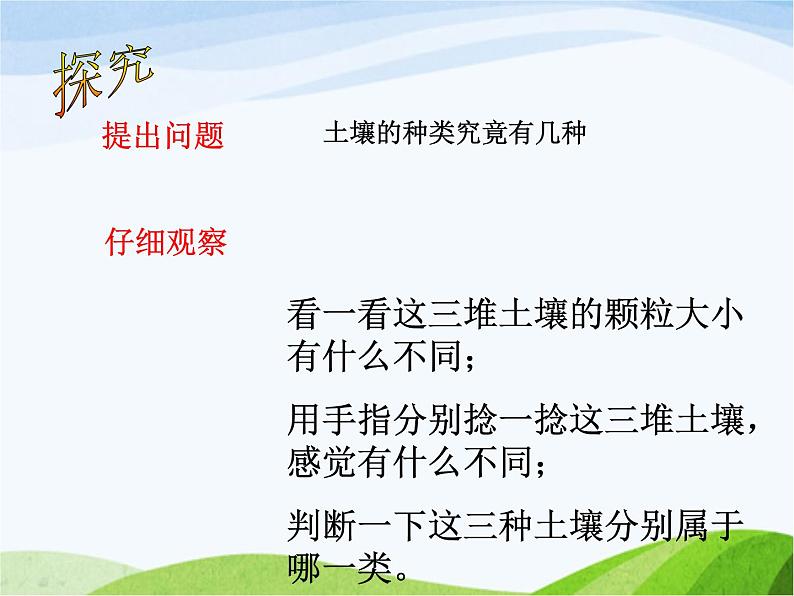 探究

提出问题

土壤的种类究竟有几种

仔细观察

看一看这三堆土壤的颗粒大小有什么不同；

用手指分别捻一捻这三堆土壤，感觉有什么不同；

判断一下这三种土壤分别属于哪一类。